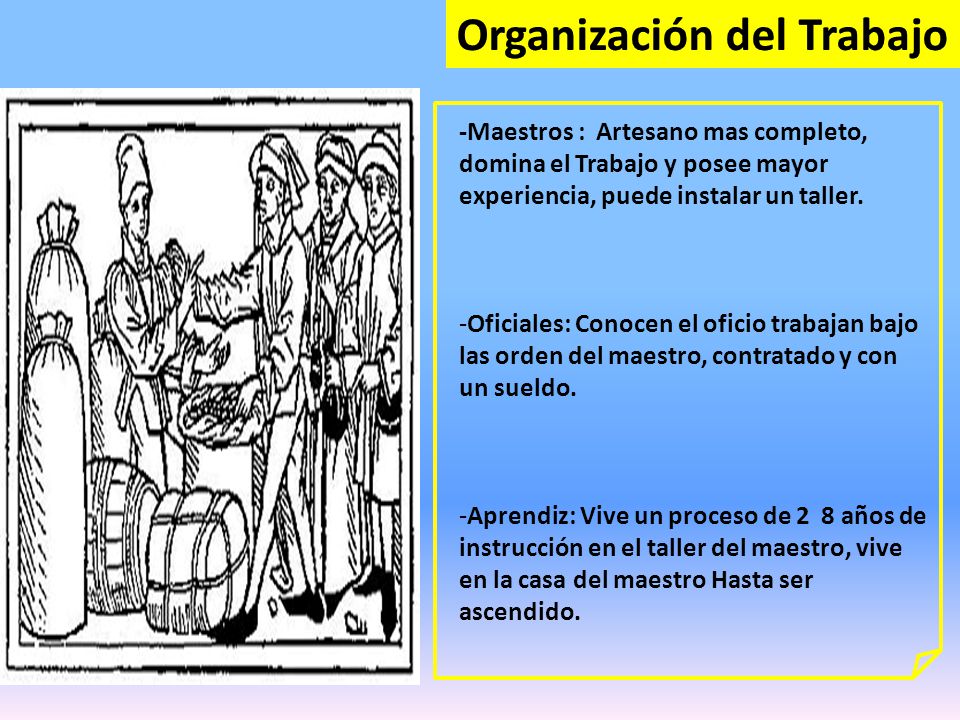 Organización del Trabajo

-Maestros : Artesano mas completo, domina el Trabajo y posee mayor experiencia, puede instalar un taller.

-Oficiales: Conocen el oficio trabajan bajo las orden del maestro, contratado y con un sueldo.

-Aprendiz: Vive un proceso de 2 8 años de instrucción en el taller del maestro, vive en la casa del maestro Hasta ser ascendido.